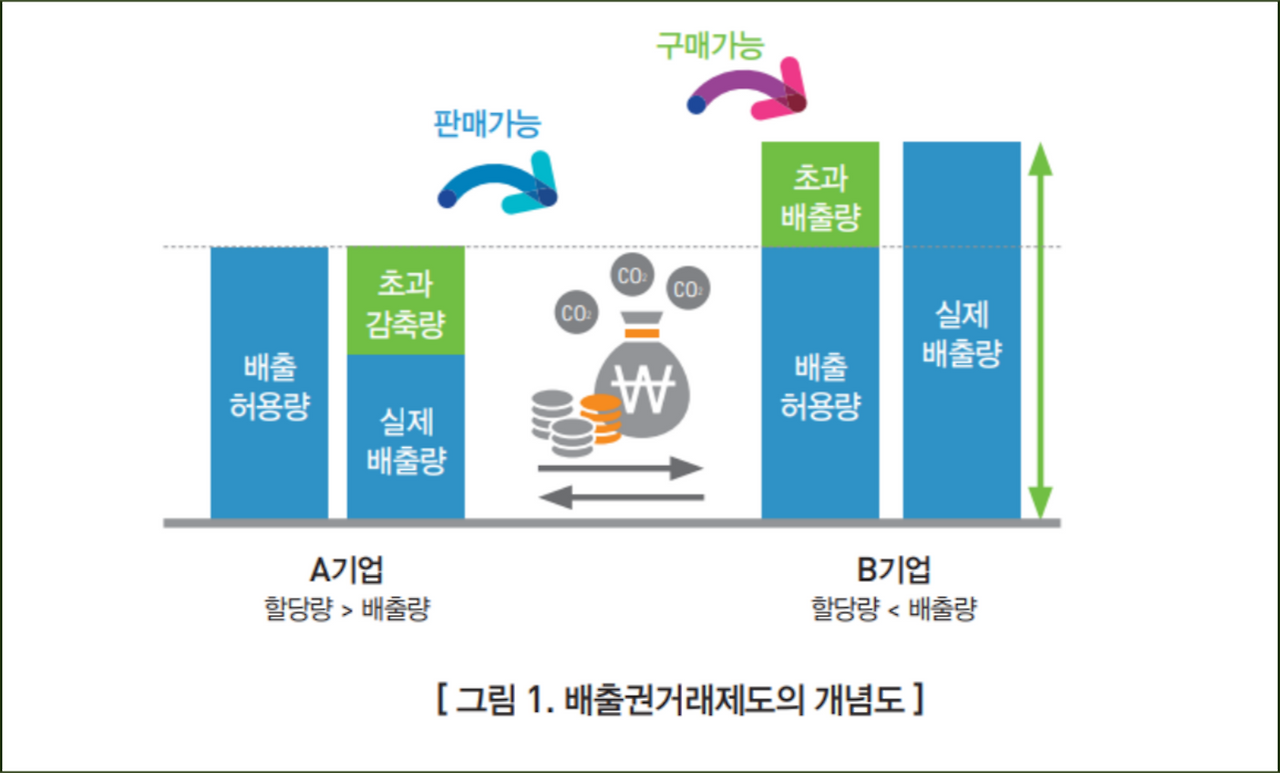 구매가능

판매가능

초과 배출량

배출 허용량

초과 감축량

실제 배출량

$CO_2$ $CO_2$ $CO_2$

₩

배출 허용량

실제 배출량

A기업
할당량 > 배출량

B기업
할당량 < 배출량

[ 그림 1. 배출권거래제도의 개념도 ]